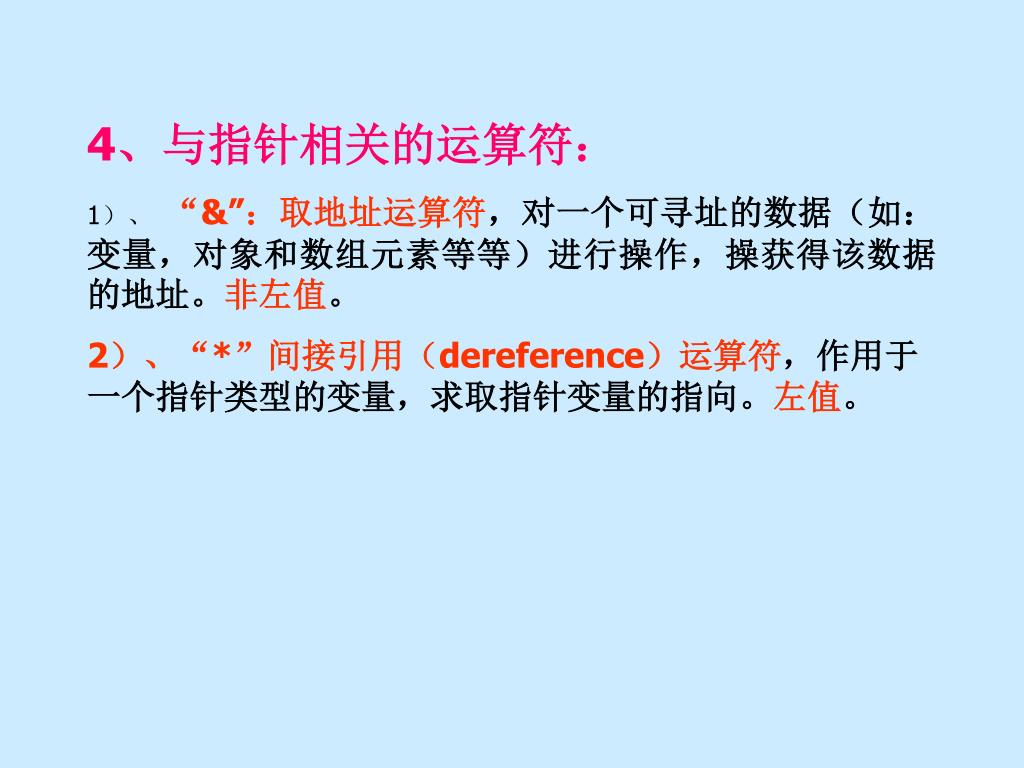 4、与指针相关的运算符：

1）、 “&”：取地址运算符，对一个可寻址的数据（如：变量，对象和数组元素等等）进行操作，操获得该数据的地址。非左值。

2）、“*”间接引用（dereference）运算符，作用于一个指针类型的变量，求取指针变量的指向。左值。